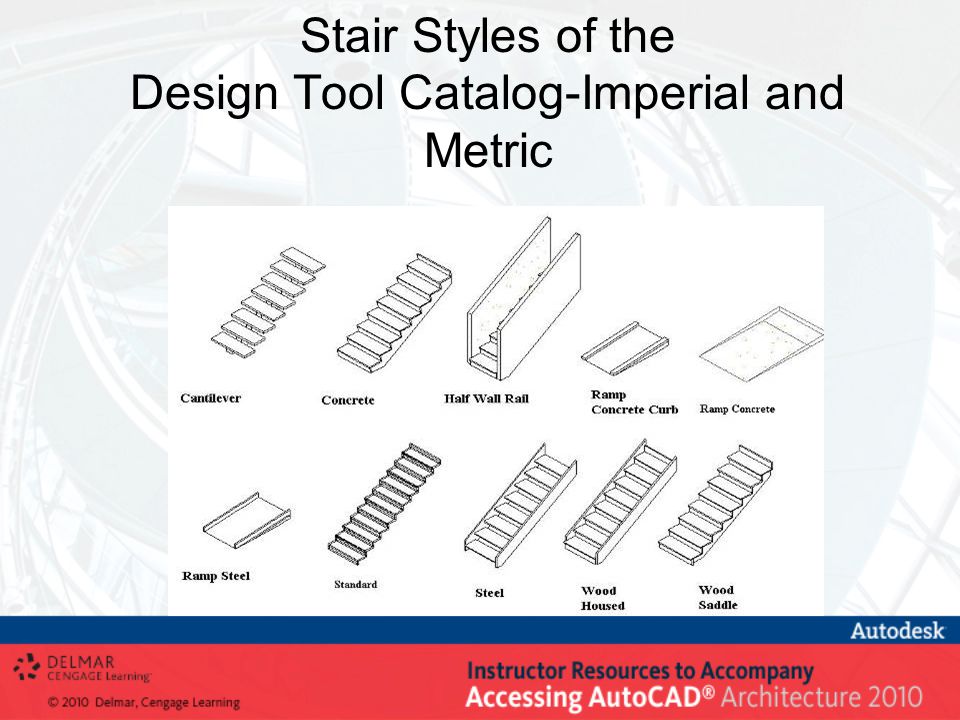 Stair Styles of the Design Tool Catalog-Imperial and Metric

Cantilever

Concrete

Half Wall Rail

Ramp Concrete Curb

Ramp Concrete

Ramp Steel

Standard

Steel

Wood Housed

Wood Saddle

Autodesk

DELMAR CENGAGE Learning

© 2010 Delmar, Cengage Learning

Instructor Resources to Accompany
Accessing AutoCAD® Architecture 2010